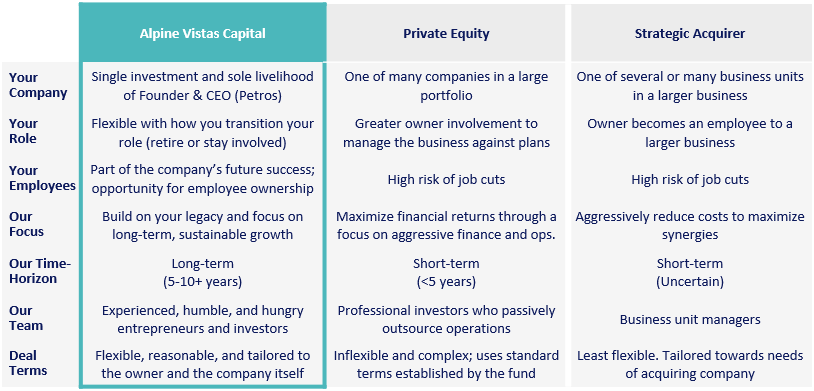 | | Alpine Vistas Capital | Private Equity | Strategic Acquirer |
|---|---|---|---|
| Your Company | Single investment and sole livelihood of Founder & CEO (Petros) | One of many companies in a large portfolio | One of several or many business units in a larger business |
| Your Role | Flexible with how you transition your role (retire or stay involved) | Greater owner involvement to manage the business against plans | Owner becomes an employee to a larger business |
| Your Employees | Part of the company's future success; opportunity for employee ownership | High risk of job cuts | High risk of job cuts |
| Our Focus | Build on your legacy and focus on long-term, sustainable growth | Maximize financial returns through a focus on aggressive finance and ops. | Aggressively reduce costs to maximize synergies |
| Our Time-Horizon | Long-term (5-10+ years) | Short-term (<5 years) | Short-term (Uncertain) |
| Our Team | Experienced, humble, and hungry entrepreneurs and investors | Professional investors who passively outsource operations | Business unit managers |
| Deal Terms | Flexible, reasonable, and tailored to the owner and the company itself | Inflexible and complex; uses standard terms established by the fund | Least flexible. Tailored towards needs of acquiring company |